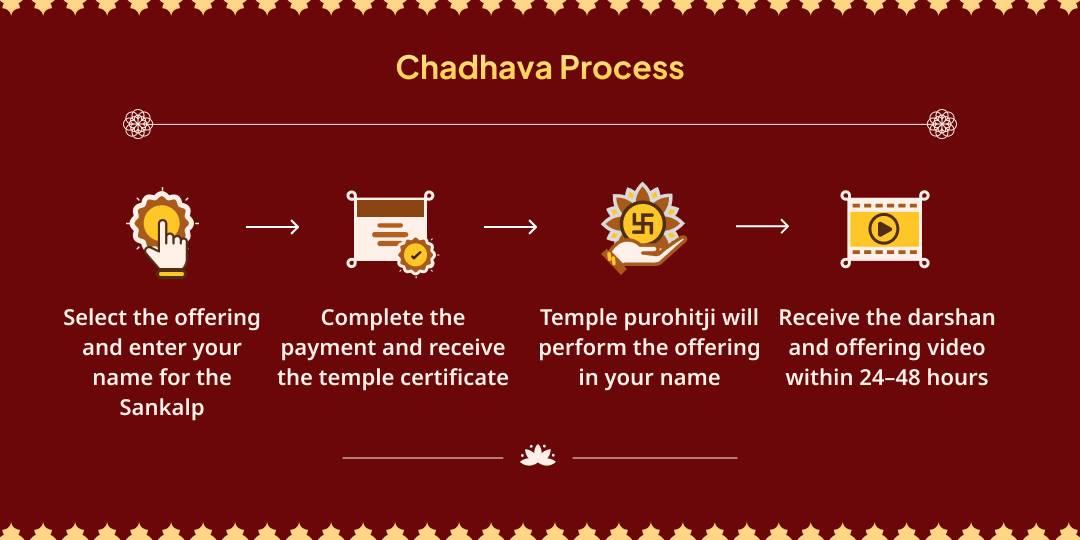 Chadhava Process

Select the offering and enter your name for the Sankalp

Complete the payment and receive the temple certificate

Temple purohitji will perform the offering in your name

Receive the darshan and offering video within 24–48 hours